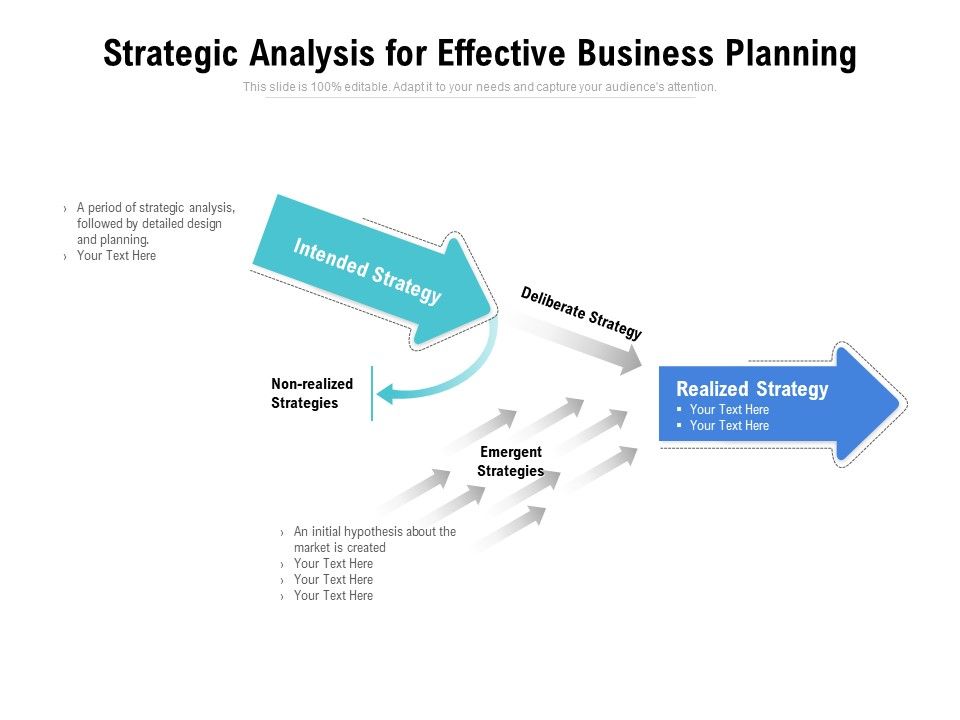 Strategic Analysis for Effective Business Planning

This slide is 100% editable. Adapt it to your needs and capture your audience's attention.

› A period of strategic analysis, followed by detailed design and planning.
› Your Text Here

Intended Strategy

Deliberate Strategy

Non-realized Strategies

Realized Strategy
▪ Your Text Here
▪ Your Text Here

Emergent Strategies

› An initial hypothesis about the market is created
› Your Text Here
› Your Text Here
› Your Text Here